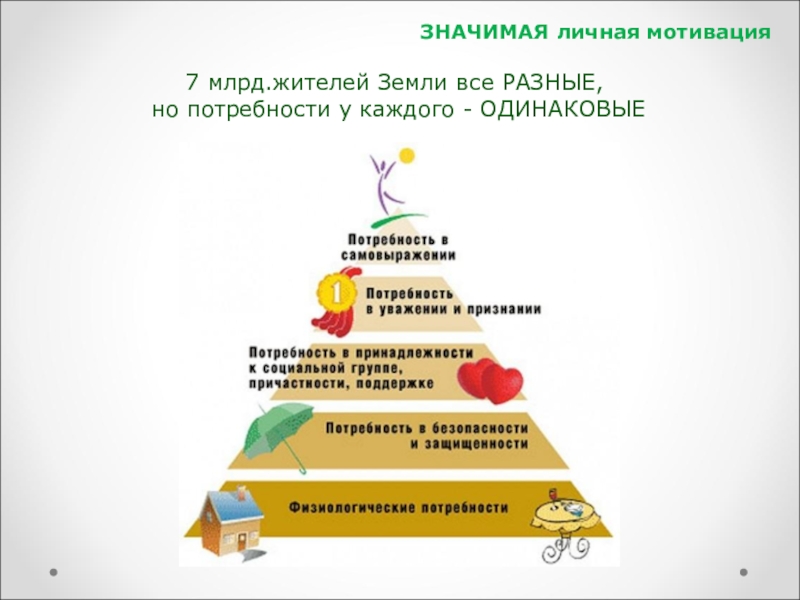 ЗНАЧИМАЯ личная мотивация

7 млрд.жителей Земли все РАЗНЫЕ, но потребности у каждого - ОДИНАКОВЫЕ

Потребность в самовыражении

1

Потребность в уважении и признании

Потребность в принадлежности к социальной группе, причастности, поддержке

Потребность в безопасности и защищенности

Физиологические потребности